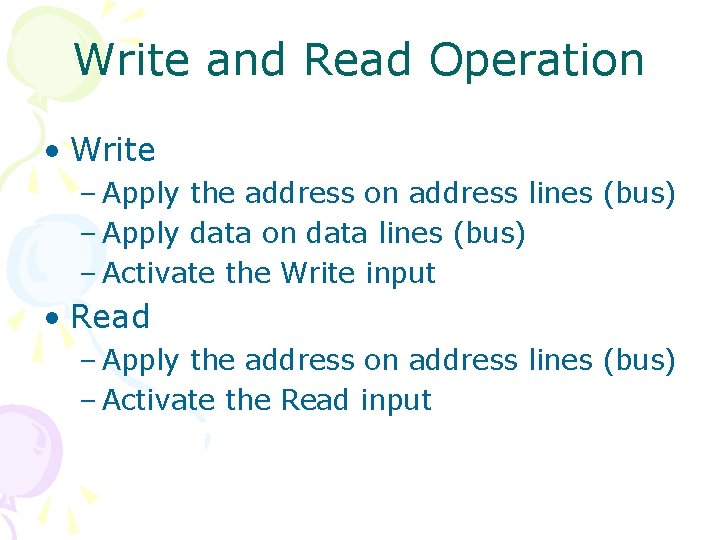 Write and Read Operation

• Write
– Apply the address on address lines (bus)
– Apply data on data lines (bus)
– Activate the Write input
• Read
– Apply the address on address lines (bus)
– Activate the Read input